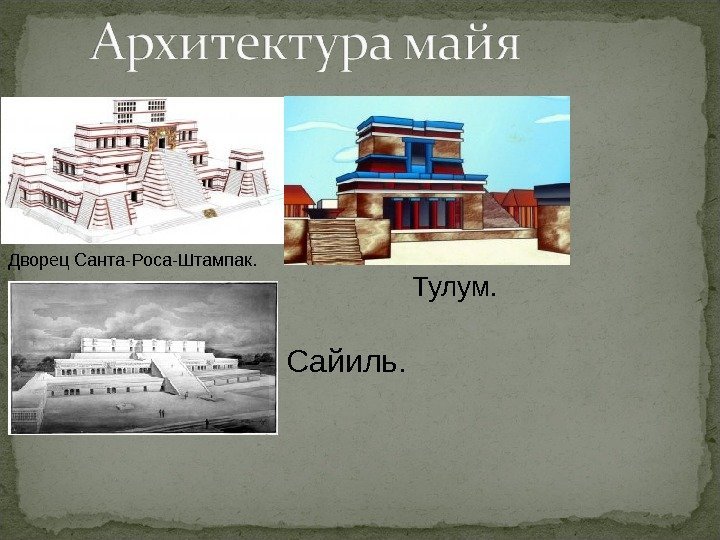 Архитектура майя

Дворец Санта-Роса-Штампак.

Тулум.

Сайиль.